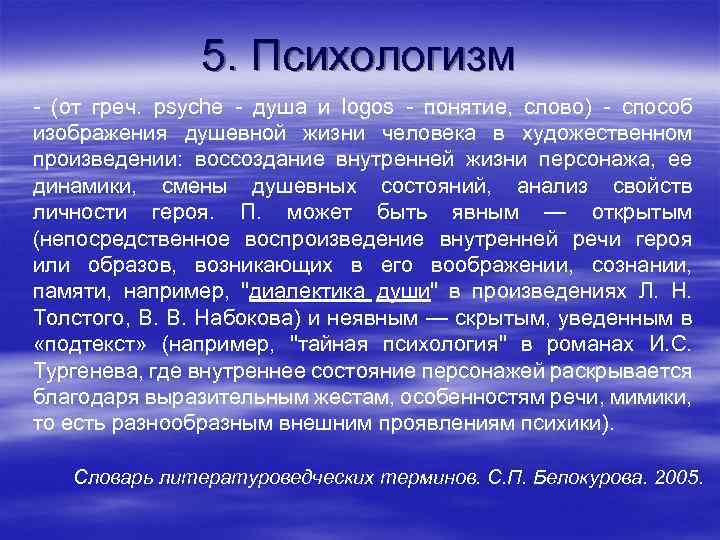 5. Психологизм

- (от греч. psyche - душа и logos - понятие, слово) - способ изображения душевной жизни человека в художественном произведении: воссоздание внутренней жизни персонажа, ее динамики, смены душевных состояний, анализ свойств личности героя. П. может быть явным — открытым (непосредственное воспроизведение внутренней речи героя или образов, возникающих в его воображении, сознании, памяти, например, "диалектика души" в произведениях Л. Н. Толстого, В. В. Набокова) и неявным — скрытым, уведенным в «подтекст» (например, "тайная психология" в романах И.С. Тургенева, где внутреннее состояние персонажей раскрывается благодаря выразительным жестам, особенностям речи, мимики, то есть разнообразным внешним проявлениям психики).

Словарь литературоведческих терминов. С.П. Белокурова. 2005.